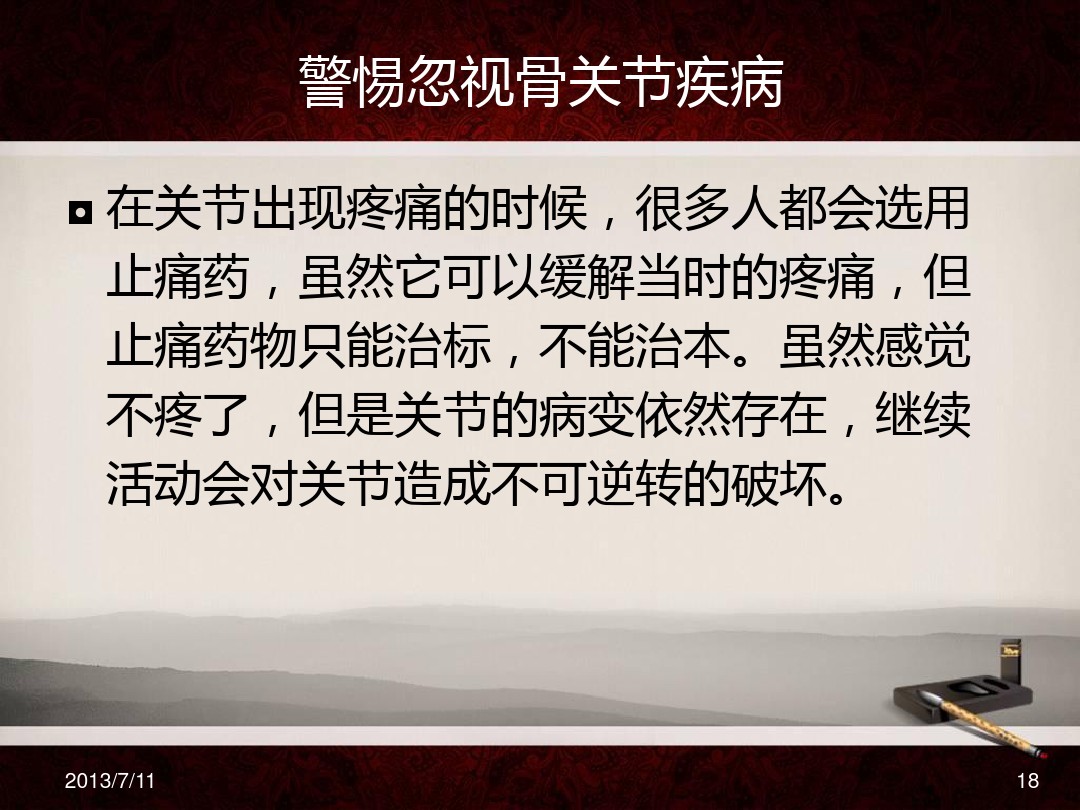 警惕忽视骨关节疾病

在关节出现疼痛的时候，很多人都会选用止痛药，虽然它可以缓解当时的疼痛，但止痛药物只能治标，不能治本。虽然感觉不疼了，但是关节的病变依然存在，继续活动会对关节造成不可逆转的破坏。

2013/7/11

18